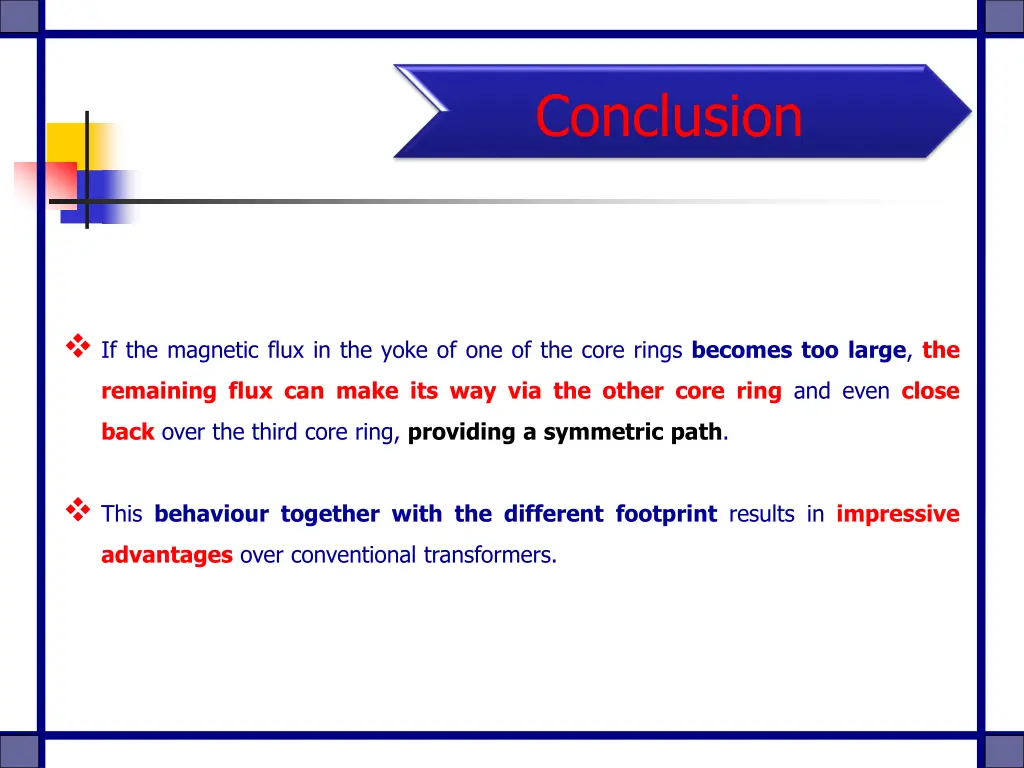 Conclusion

❖ If the magnetic flux in the yoke of one of the core rings becomes too large, the remaining flux can make its way via the other core ring and even close back over the third core ring, providing a symmetric path.

❖ This behaviour together with the different footprint results in impressive advantages over conventional transformers.